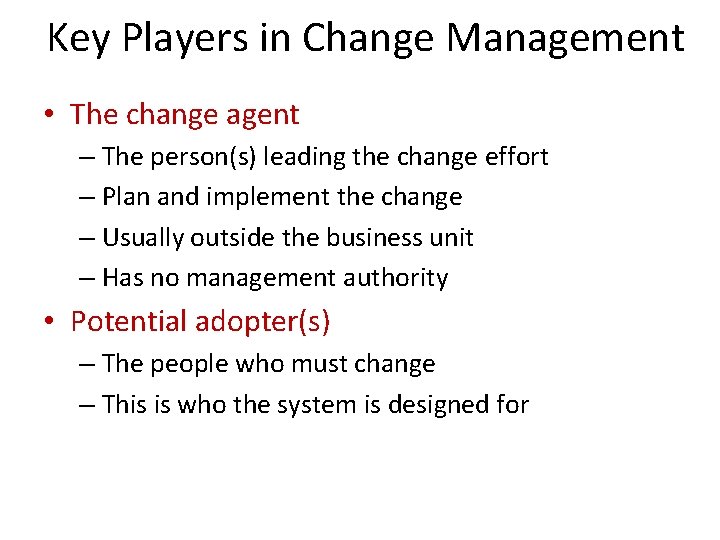 Key Players in Change Management

• The change agent
– The person(s) leading the change effort
– Plan and implement the change
– Usually outside the business unit
– Has no management authority

• Potential adopter(s)
– The people who must change
– This is who the system is designed for